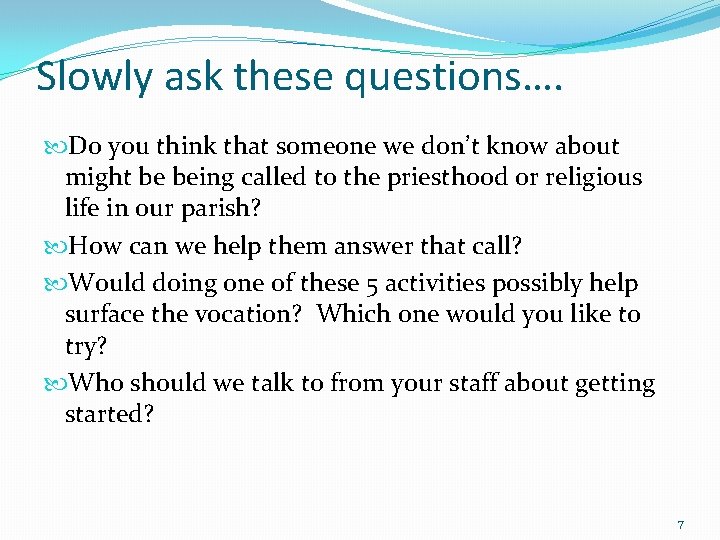 Slowly ask these questions….

Do you think that someone we don't know about might be being called to the priesthood or religious life in our parish?

How can we help them answer that call?

Would doing one of these 5 activities possibly help surface the vocation? Which one would you like to try?

Who should we talk to from your staff about getting started?

7